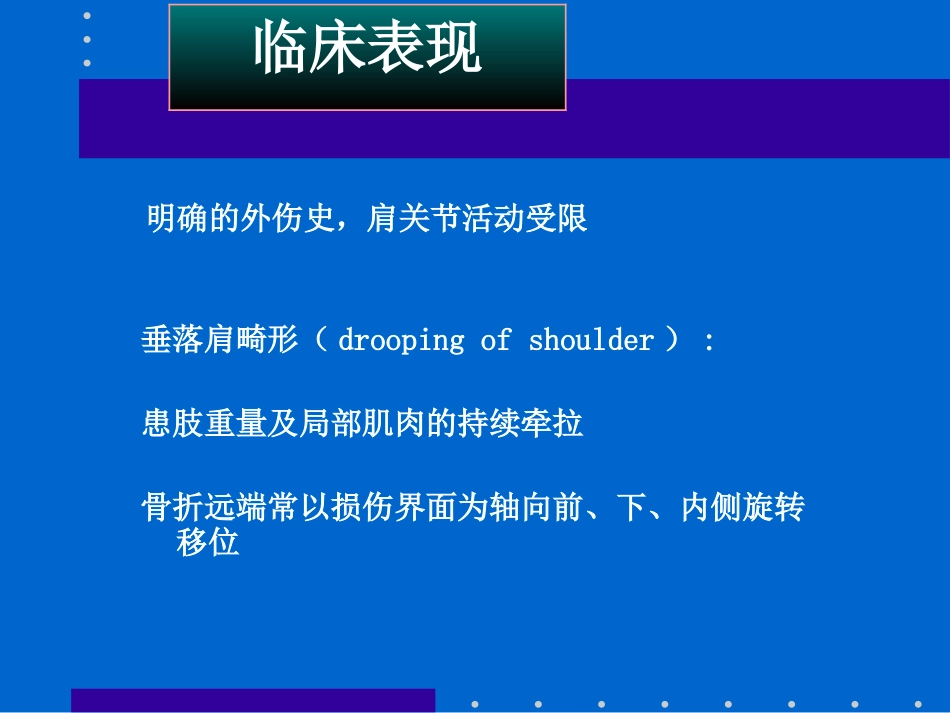 临床表现

明确的外伤史，肩关节活动受限

垂落肩畸形（drooping of shoulder）:

患肢重量及局部肌肉的持续牵拉

骨折远端常以损伤界面为轴向前、下、内侧旋转移位